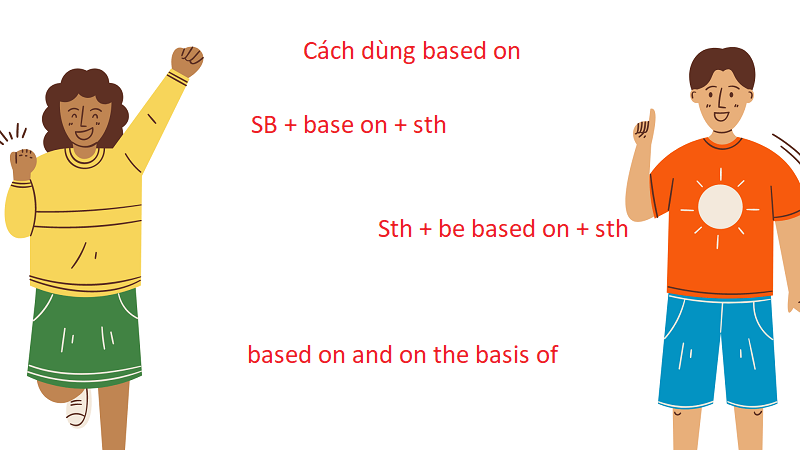 Cách dùng based on

SB + base on + sth

Sth + be based on + sth

based on and on the basis of